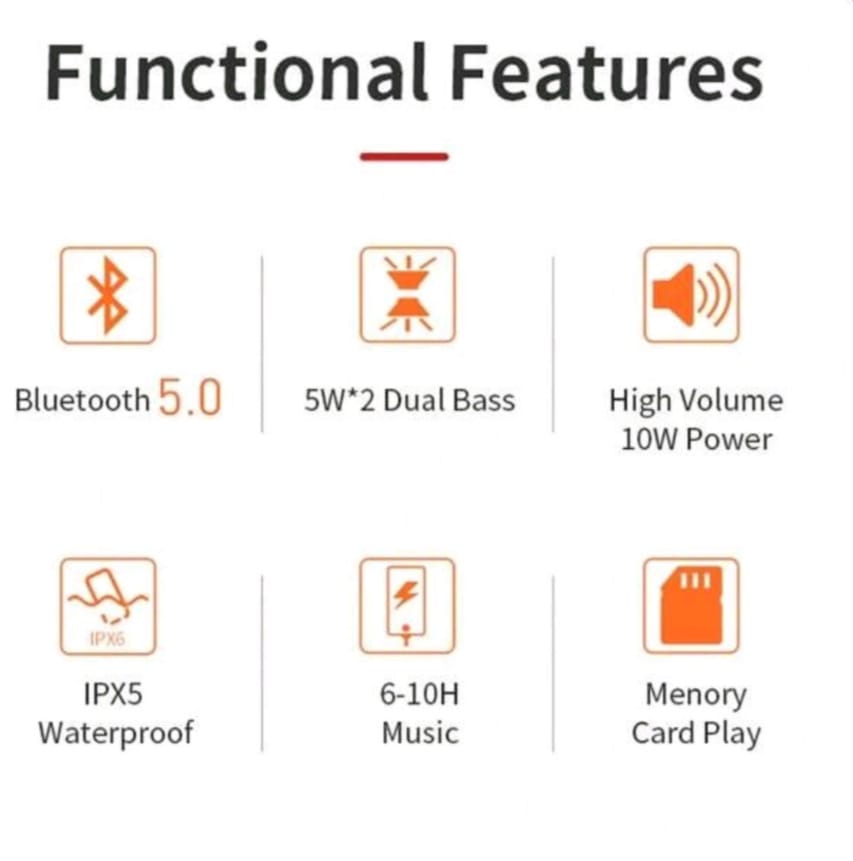 Functional Features

Bluetooth 5.0

5W*2 Dual Bass

High Volume
10W Power

IPX6

IPX5
Waterproof

6-10H
Music

Menory
Card Play